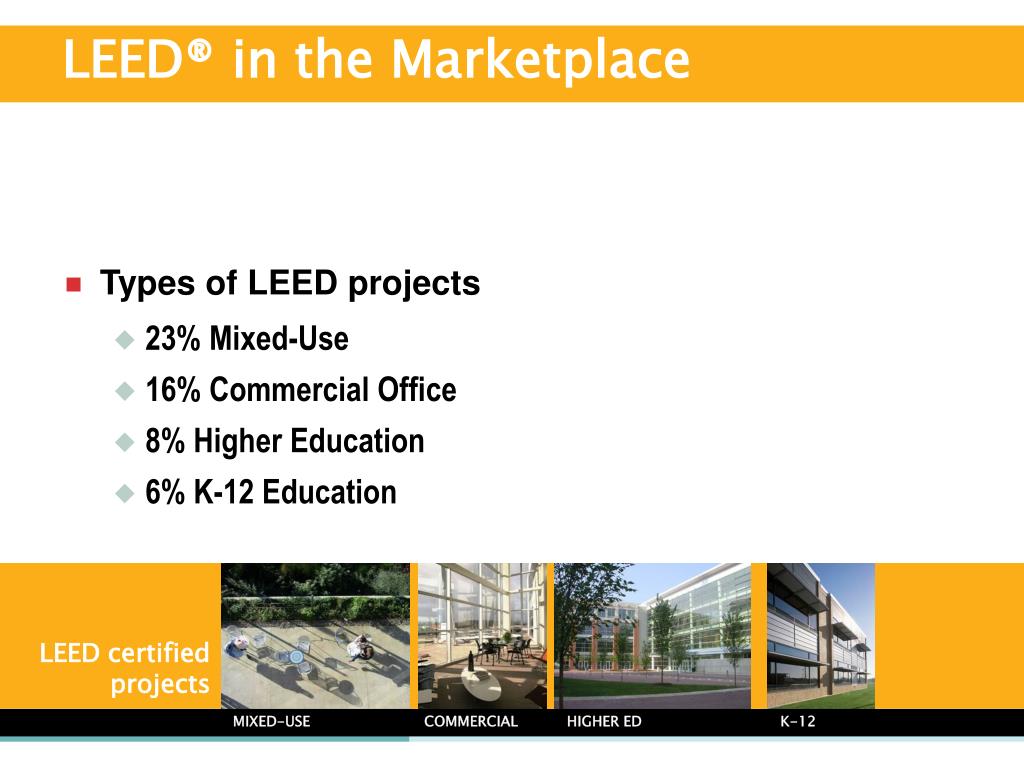 LEED® in the Marketplace

Types of LEED projects

23% Mixed-Use

16% Commercial Office

8% Higher Education

6% K-12 Education

LEED certified projects

MIXED-USE

COMMERCIAL

HIGHER ED

K-12